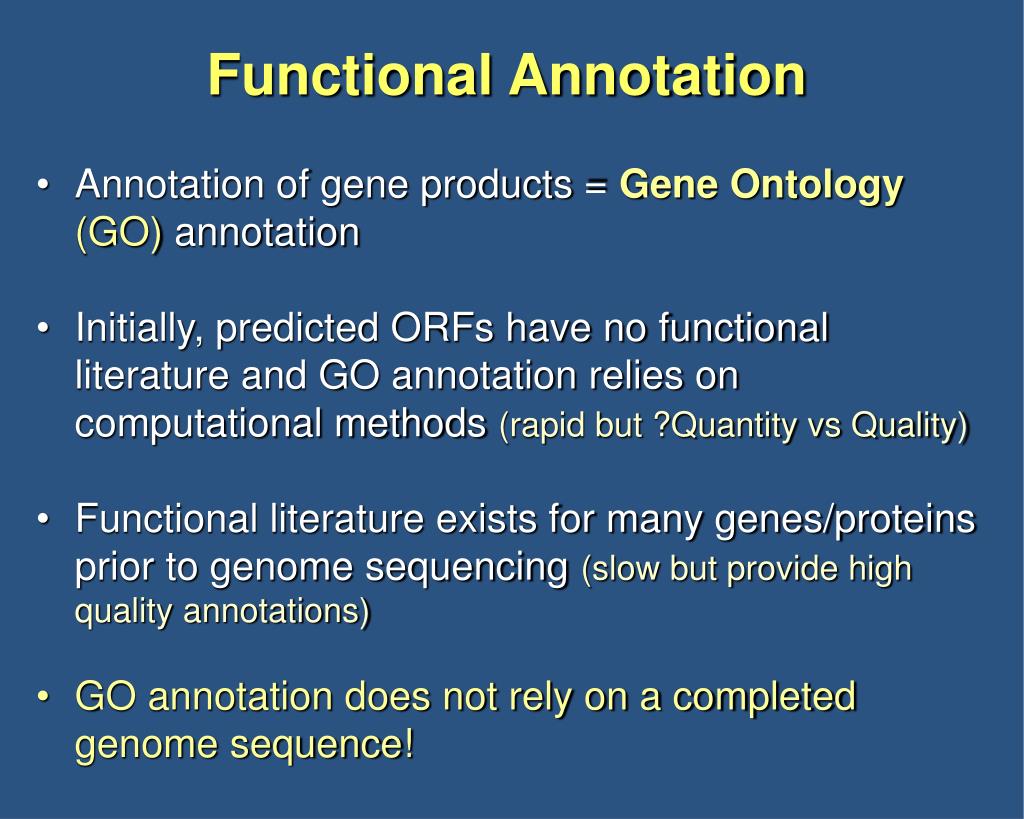 Functional Annotation

• Annotation of gene products = Gene Ontology (GO) annotation

• Initially, predicted ORFs have no functional literature and GO annotation relies on computational methods (rapid but ?Quantity vs Quality)

• Functional literature exists for many genes/proteins prior to genome sequencing (slow but provide high quality annotations)

• GO annotation does not rely on a completed genome sequence!